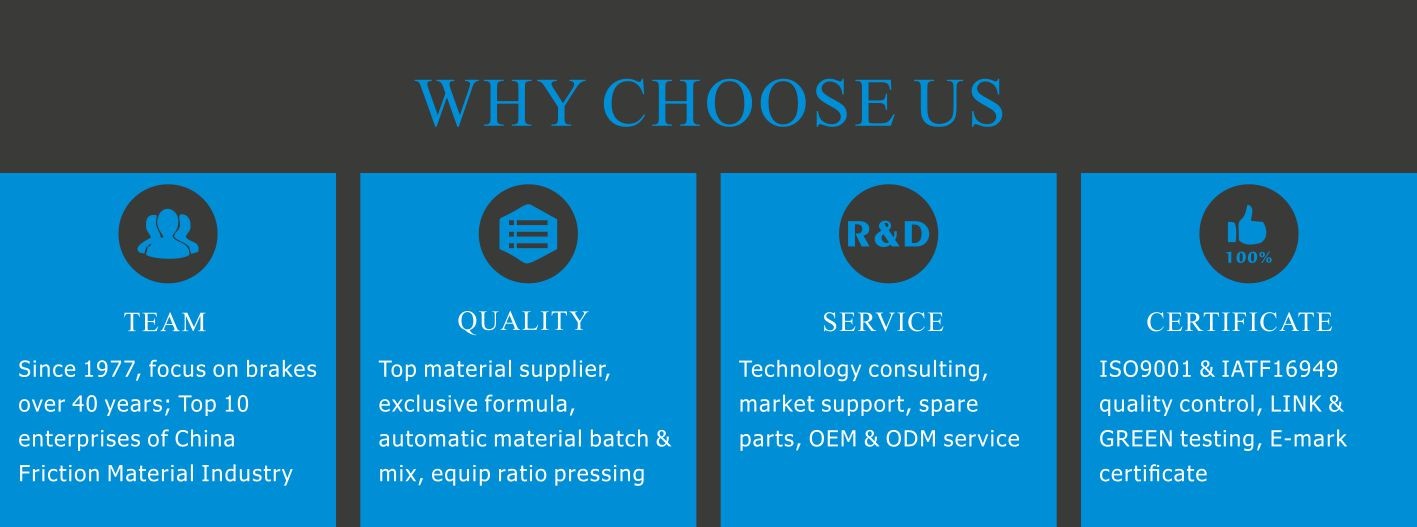 WHY CHOOSE US

TEAM

Since 1977, focus on brakes over 40 years; Top 10 enterprises of China Friction Material Industry

QUALITY

Top material supplier, exclusive formula, automatic material batch & mix, equip ratio pressing

R&D

SERVICE

Technology consulting, market support, spare parts, OEM & ODM service

100%

CERTIFICATE

ISO9001 & IATF16949 quality control, LINK & GREEN testing, E-mark certificate